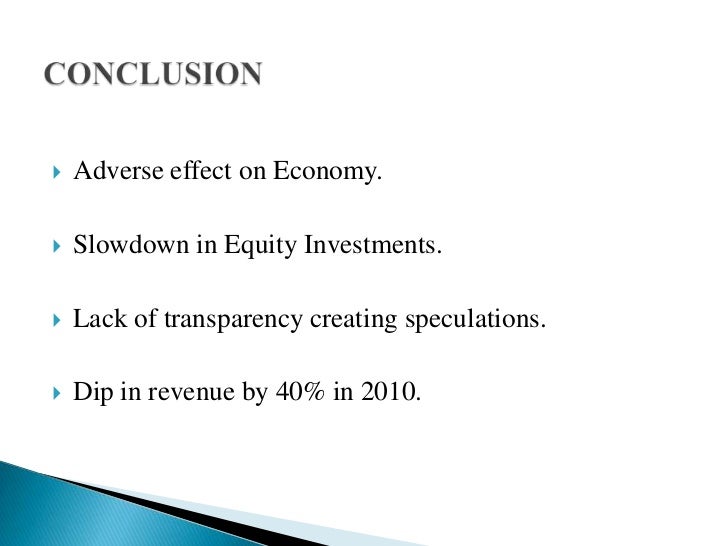 CONCLUSION

Adverse effect on Economy.

Slowdown in Equity Investments.

Lack of transparency creating speculations.

Dip in revenue by 40% in 2010.